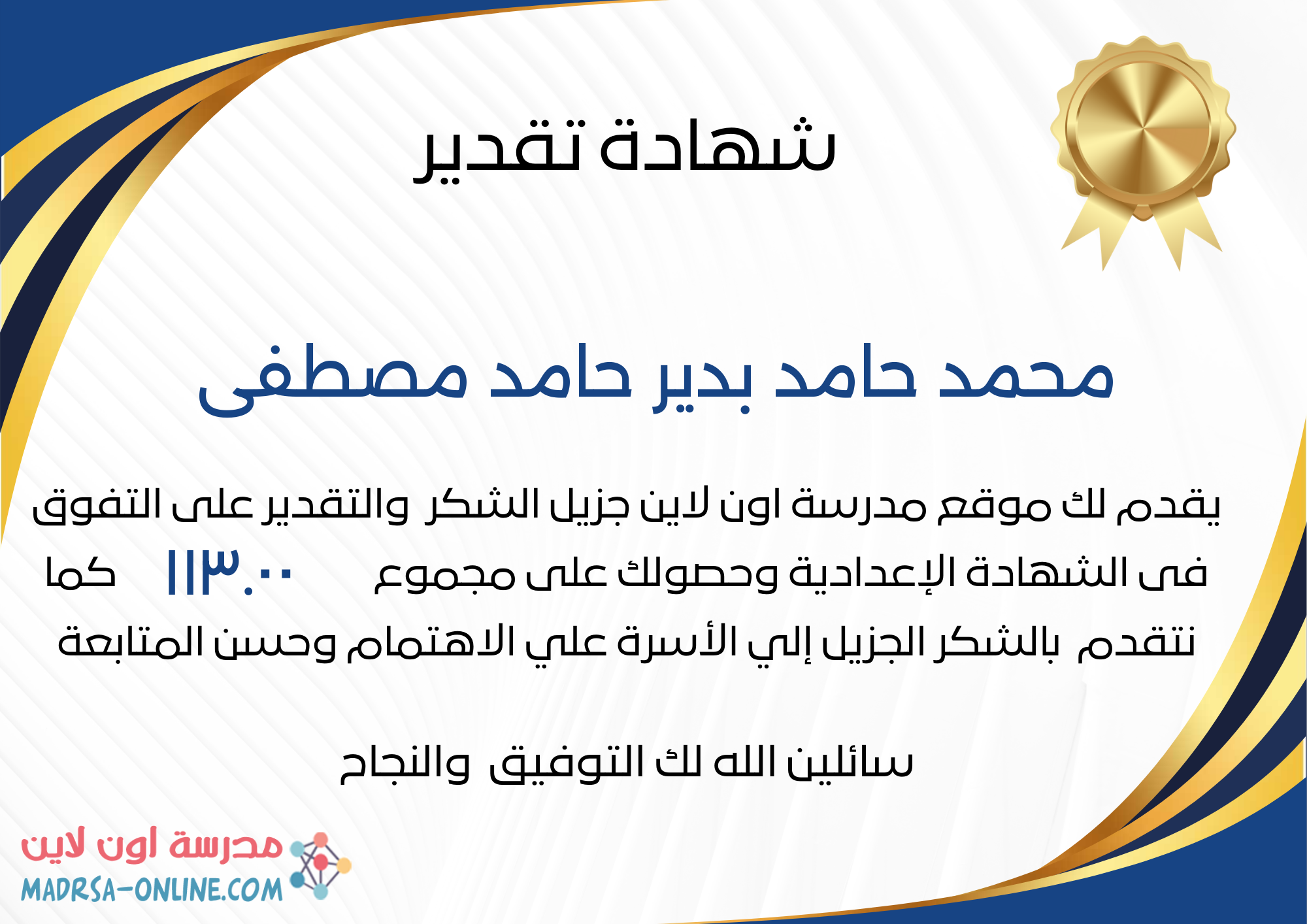 شهادة تقدير

محمد حامد بدير حامد مصطفى

يقدم لك موقع مدرسة اون لاين جزيل الشكر والتقدير على التفوق فى الشهادة الإعدادية وحصولك على مجموع ١١٣.٠٠ كما نتقدم بالشكر الجزيل إلي الأسرة علي الاهتمام وحسن المتابعة

سائلين الله لك التوفيق والنجاح

مدرسة اون لاين
MADRSA-ONLINE.COM